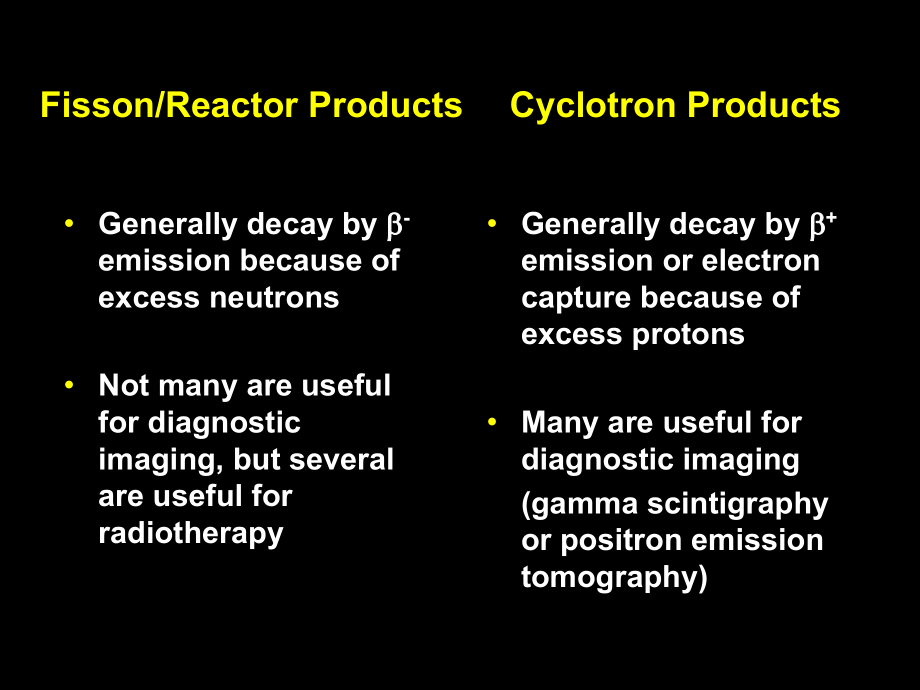 Fisson/Reactor Products

• Generally decay by $\beta^-$ emission because of excess neutrons

• Not many are useful for diagnostic imaging, but several are useful for radiotherapy

Cyclotron Products

• Generally decay by $\beta^+$ emission or electron capture because of excess protons

• Many are useful for diagnostic imaging (gamma scintigraphy or positron emission tomography)